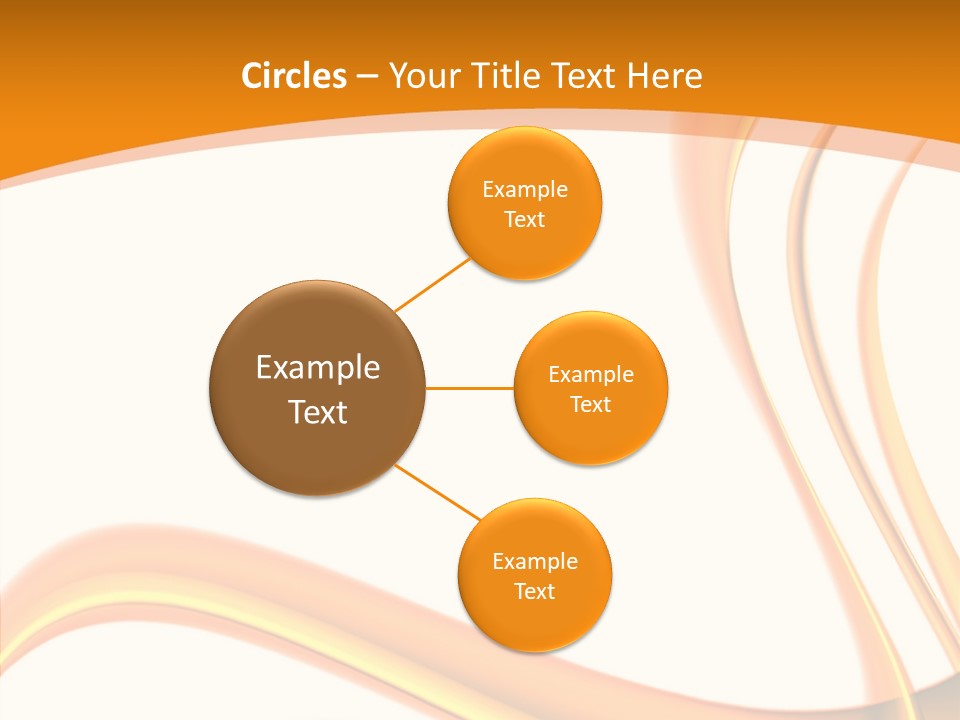 Circles – Your Title Text Here

Example Text

Example Text

Example Text

Example Text